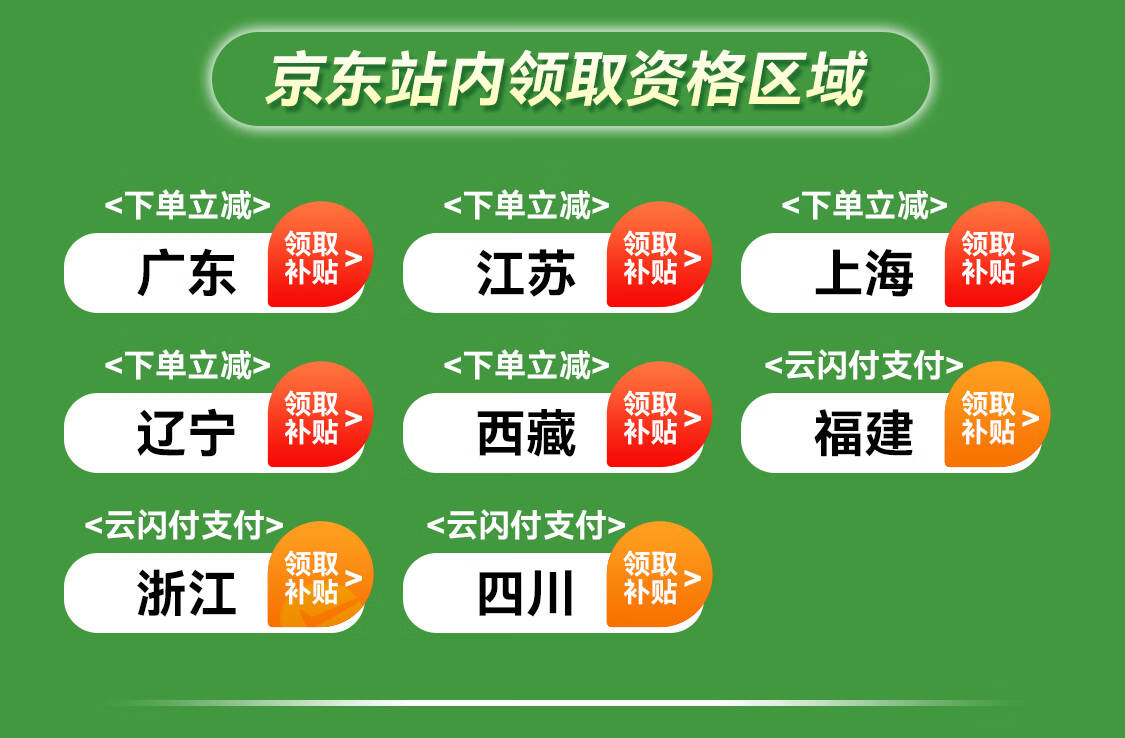 京东站内领取资格区域

<下单立减>
广东
领取补贴 >

<下单立减>
江苏
领取补贴 >

<下单立减>
上海
领取补贴 >

<下单立减>
辽宁
领取补贴 >

<下单立减>
西藏
领取补贴 >

<云闪付支付>
福建
领取补贴 >

<云闪付支付>
浙江
领取补贴 >

<云闪付支付>
四川
领取补贴 >